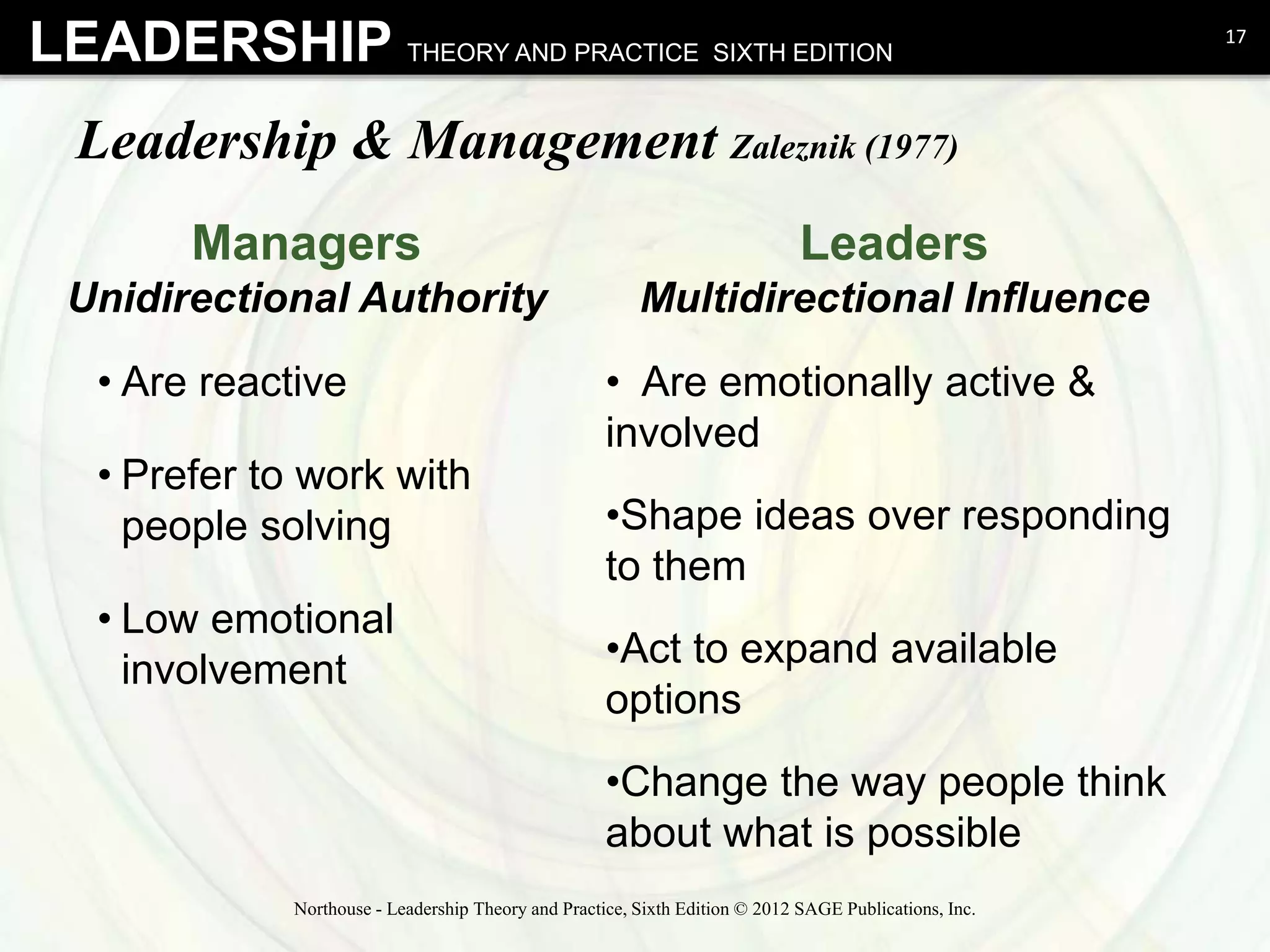 LEADERSHIP THEORY AND PRACTICE SIXTH EDITION

17

Leadership & Management Zaleznik (1977)

Managers
Unidirectional Authority

• Are reactive

• Prefer to work with people solving

• Low emotional involvement

Leaders
Multidirectional Influence

• Are emotionally active & involved

•Shape ideas over responding to them

•Act to expand available options

•Change the way people think about what is possible

Northouse - Leadership Theory and Practice, Sixth Edition © 2012 SAGE Publications, Inc.